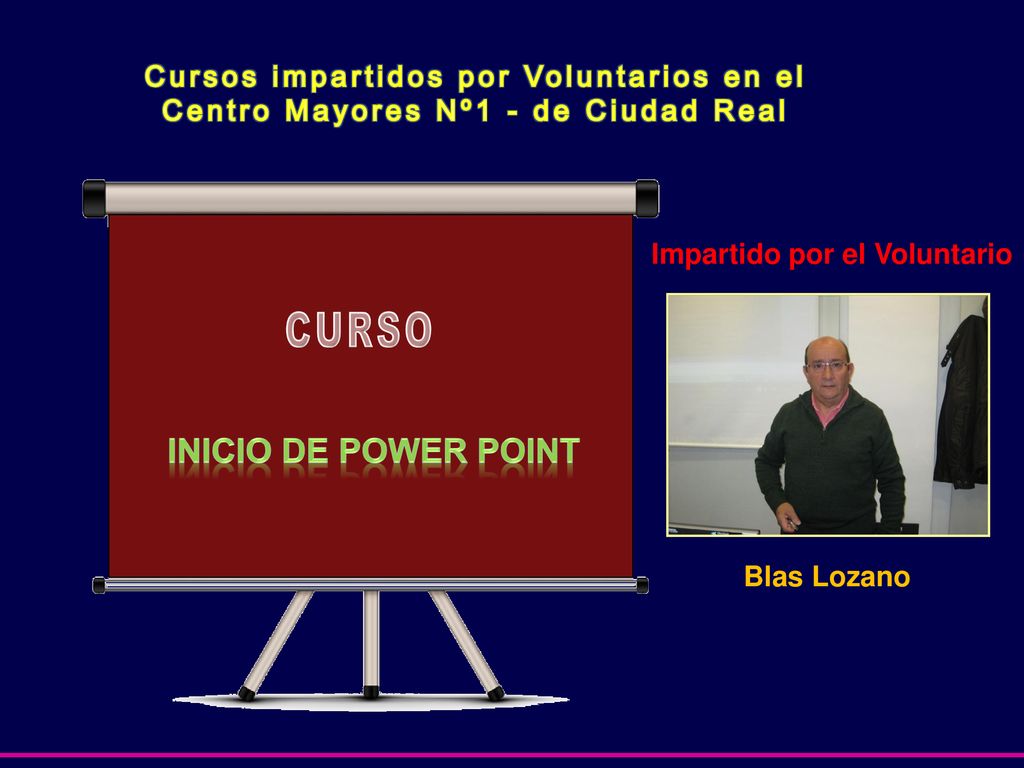 Cursos impartidos por Voluntarios en el Centro Mayores Nº1 - de Ciudad Real

CURSO

INICIO DE POWER POINT

Impartido por el Voluntario

Blas Lozano